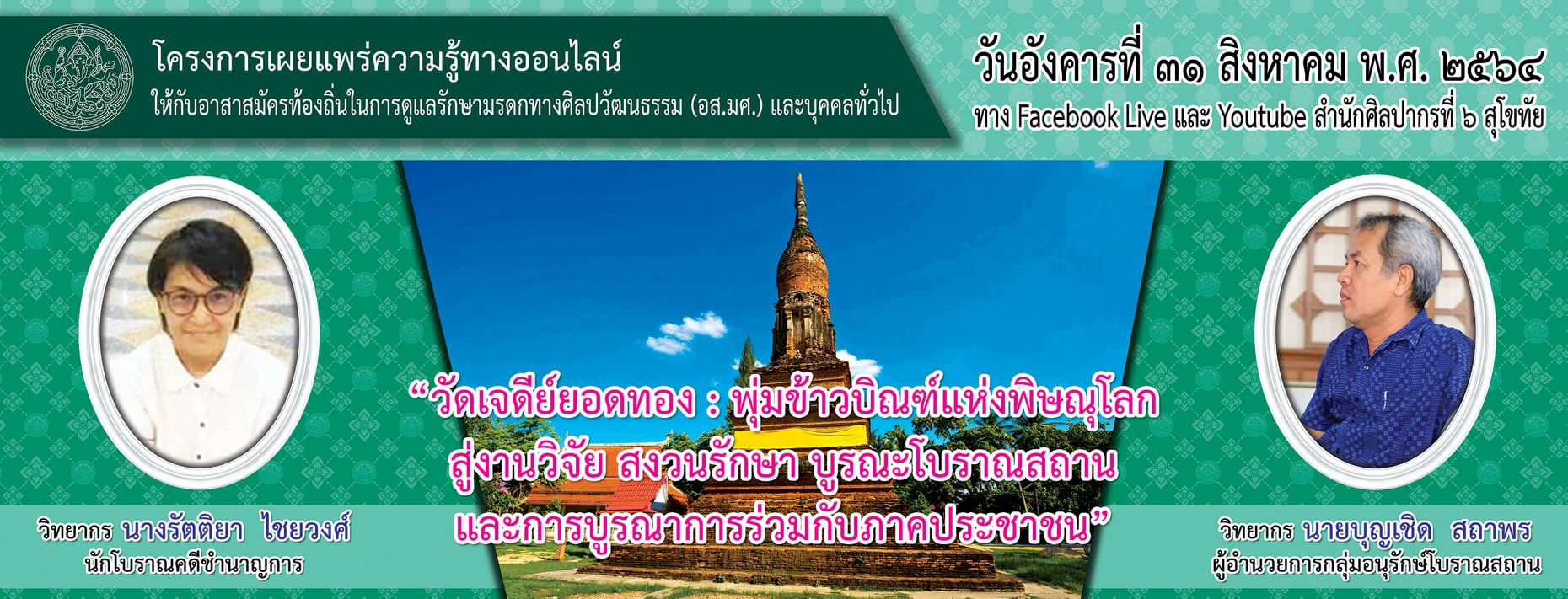 โครงการเผยแพร่ความรู้ทางออนไลน์
ให้กับอาสาสมัครท้องถิ่นในการดูแลรักษามรดกทางศิลปวัฒนธรรม (อส.มศ.) และบุคคลทั่วไป

วันอังคารที่ ๓๑ สิงหาคม พ.ศ. ๒๕๖๔
ทาง Facebook Live และ Youtube สำนักศิลปากรที่ ๖ สุโขทัย

“วัดเจดีย์ยอดทอง : พุ่มข้าวบิณฑ์แห่งพิษณุโลก สู่งานวิจัย สงวนรักษา บูรณะโบราณสถาน และการบูรณาการร่วมกับภาคประชาชน”

วิทยากร นางรัตติยา ไชยวงศ์
นักโบราณคดีชำนาญการ

วิทยากร นายบุญเชิด สถาพร
ผู้อำนวยการกลุ่มอนุรักษ์โบราณสถาน